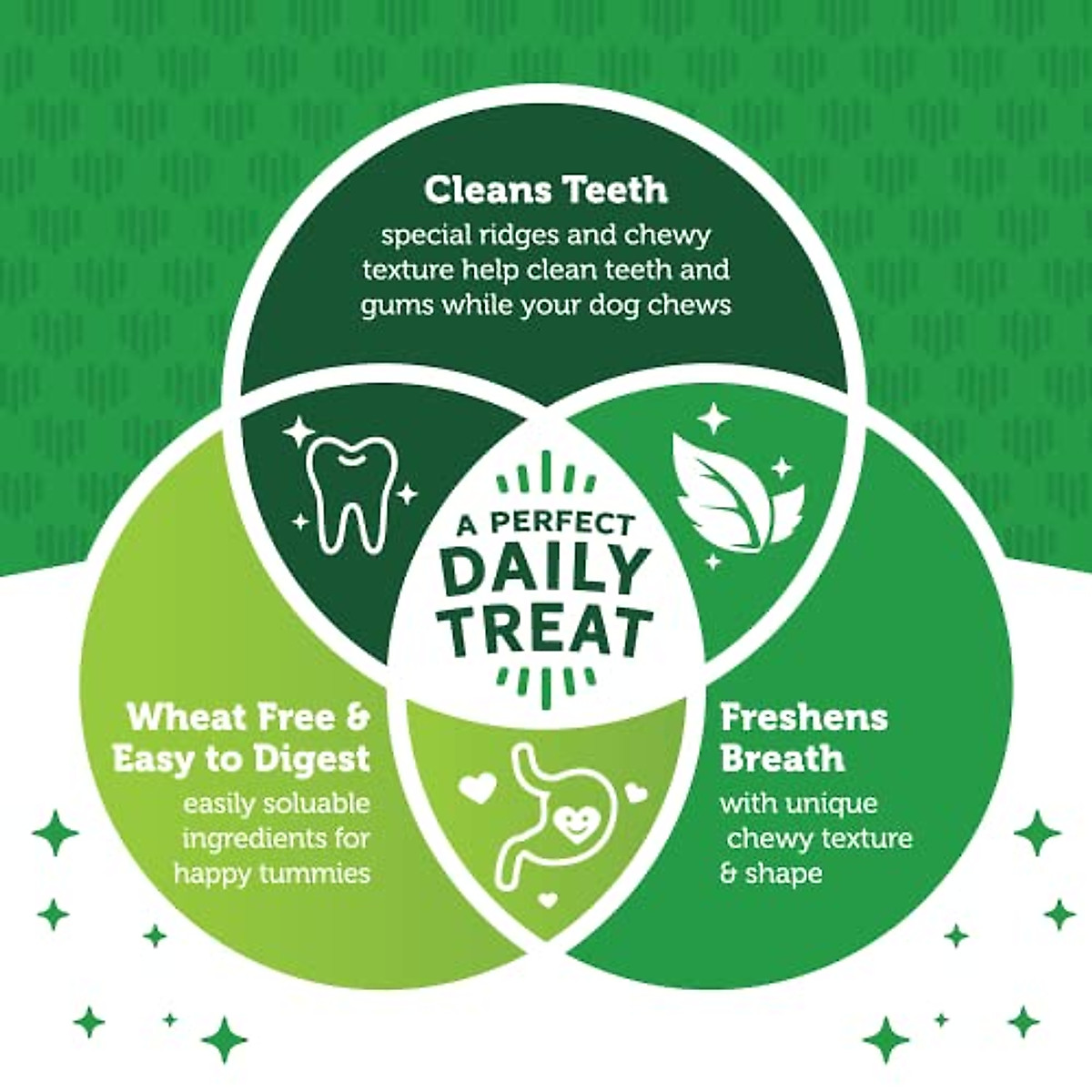 Cleans Teeth
special ridges and chewy texture help clean teeth and gums while your dog chews

A PERFECT DAILY TREAT

Wheat Free & Easy to Digest
easily soluable ingredients for happy tummies

Freshens Breath
with unique chewy texture & shape